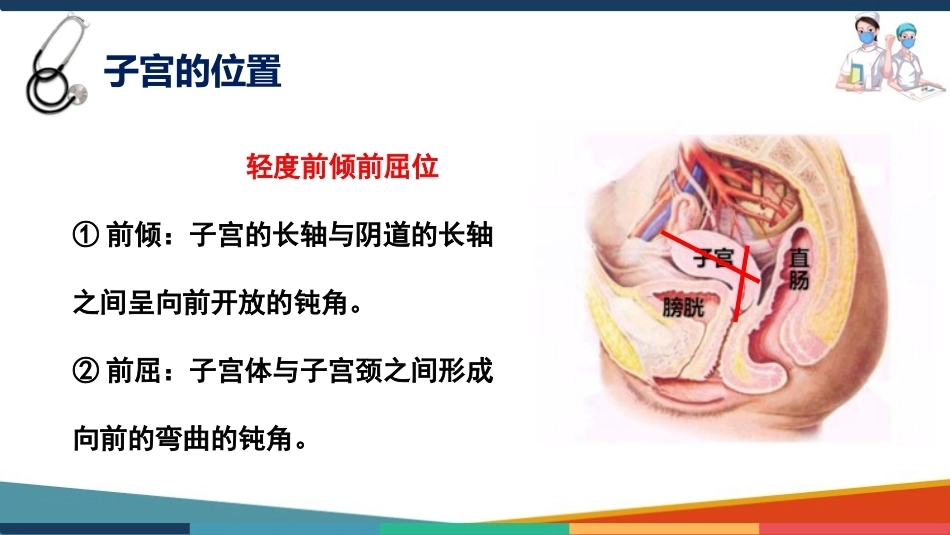 子宫的位置

轻度前倾前屈位

① 前倾：子宫的长轴与阴道的长轴之间呈向前开放的钝角。

② 前屈：子宫体与子宫颈之间形成向前的弯曲的钝角。

子宫

直肠

膀胱